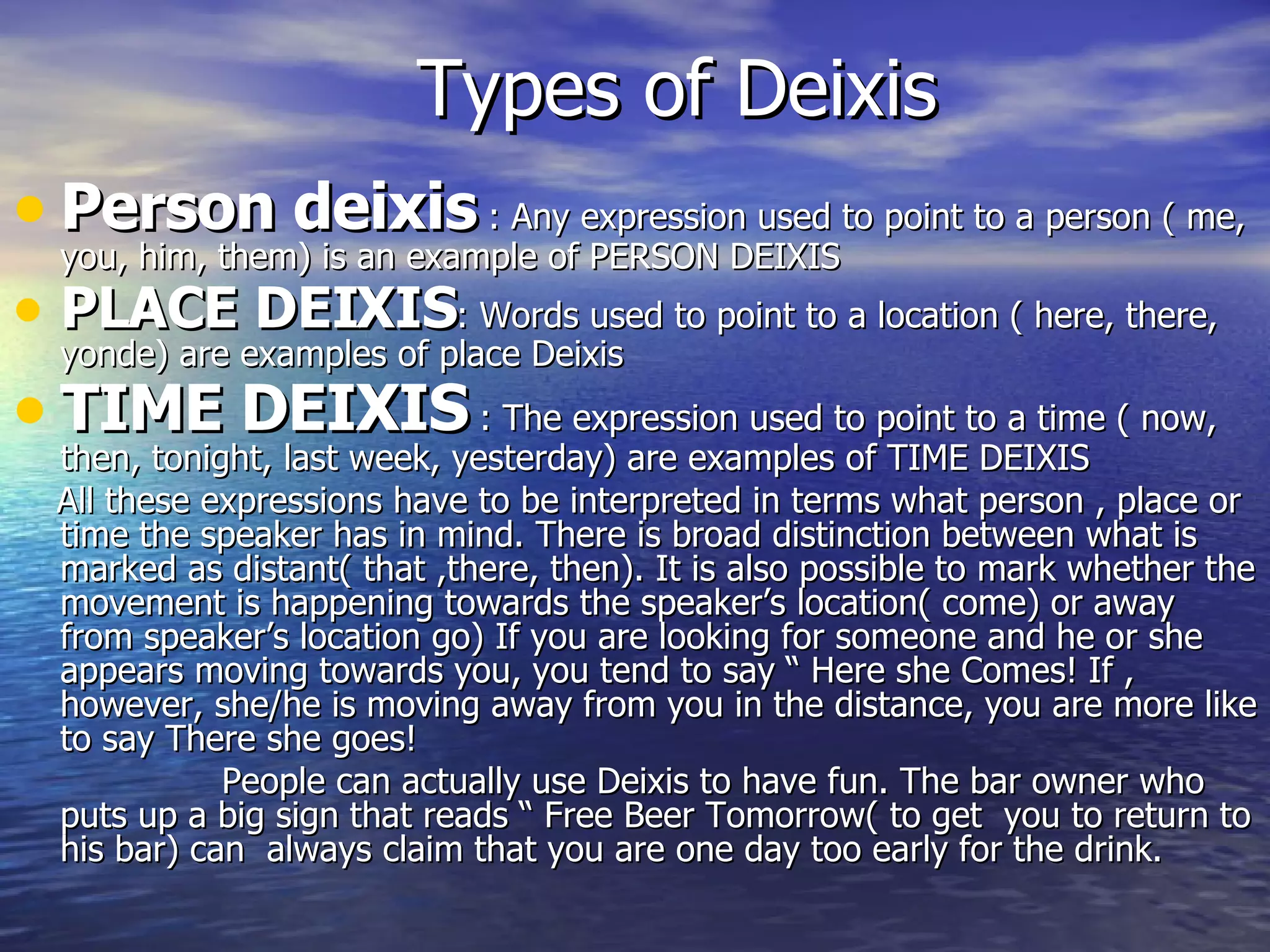 Types of Deixis

• Person deixis : Any expression used to point to a person ( me, you, him, them) is an example of PERSON DEIXIS

• PLACE DEIXIS: Words used to point to a location ( here, there, yonde) are examples of place Deixis

• TIME DEIXIS : The expression used to point to a time ( now, then, tonight, last week, yesterday) are examples of TIME DEIXIS

All these expressions have to be interpreted in terms what person , place or time the speaker has in mind. There is broad distinction between what is marked as distant( that ,there, then). It is also possible to mark whether the movement is happening towards the speaker's location( come) or away from speaker's location go) If you are looking for someone and he or she appears moving towards you, you tend to say " Here she Comes! If , however, she/he is moving away from you in the distance, you are more like to say There she goes!

People can actually use Deixis to have fun. The bar owner who puts up a big sign that reads " Free Beer Tomorrow( to get you to return to his bar) can always claim that you are one day too early for the drink.